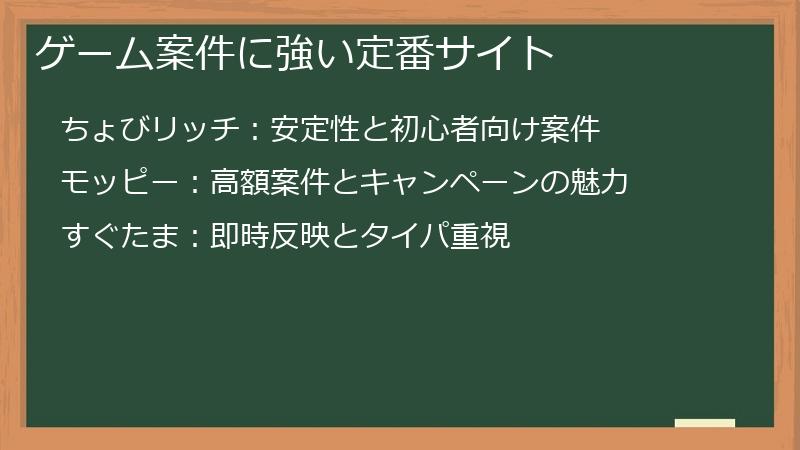 ゲーム案件に強い定番サイト

ちょびリッチ：安定性と初心者向け案件

モッピー：高額案件とキャンペーンの魅力

すぐたま：即時反映とタイパ重視